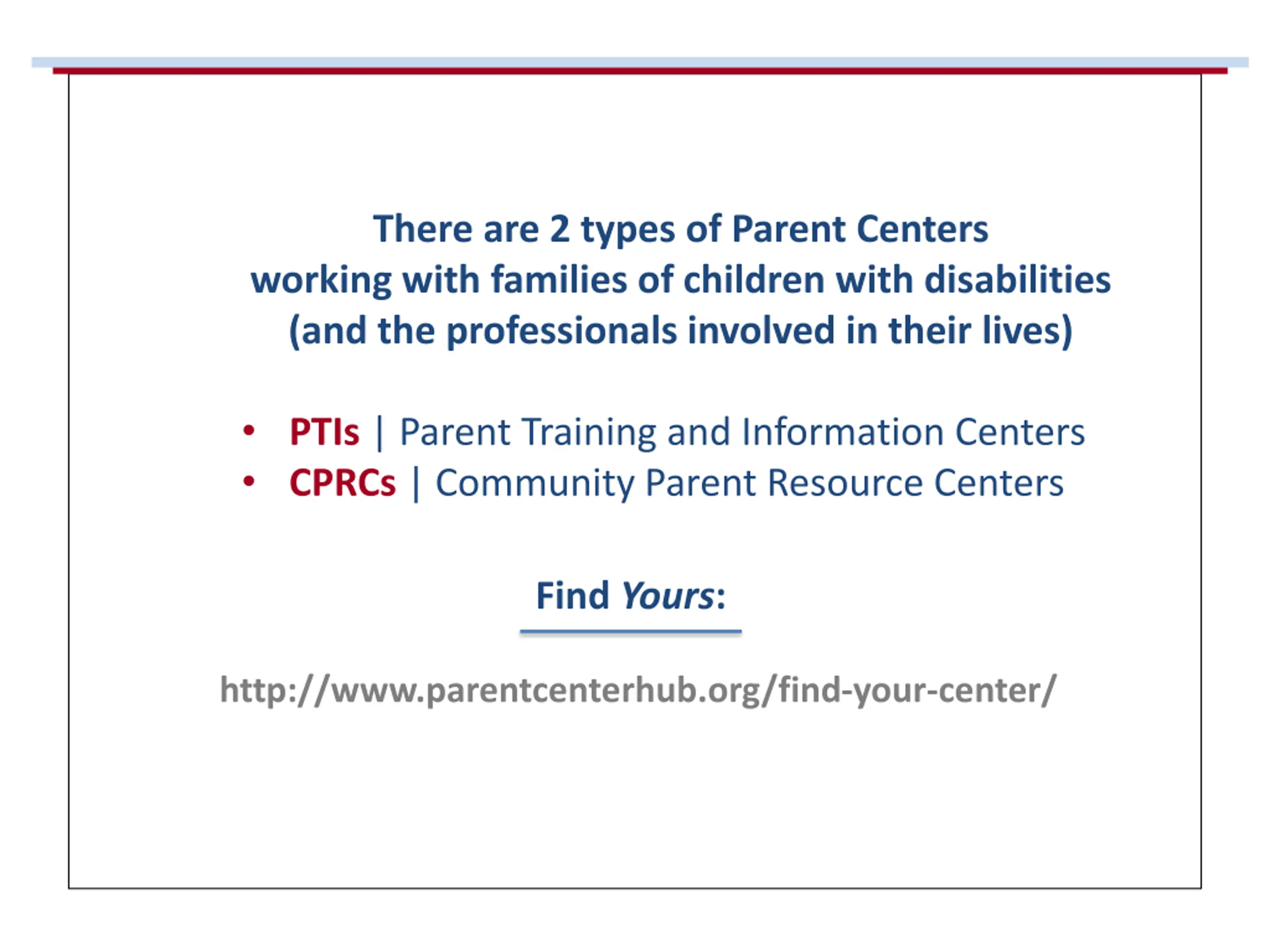 There are 2 types of Parent Centers working with families of children with disabilities (and the professionals involved in their lives)

• PTIs | Parent Training and Information Centers
• CPRCs | Community Parent Resource Centers

Find Yours:

http://www.parentcenterhub.org/find-your-center/